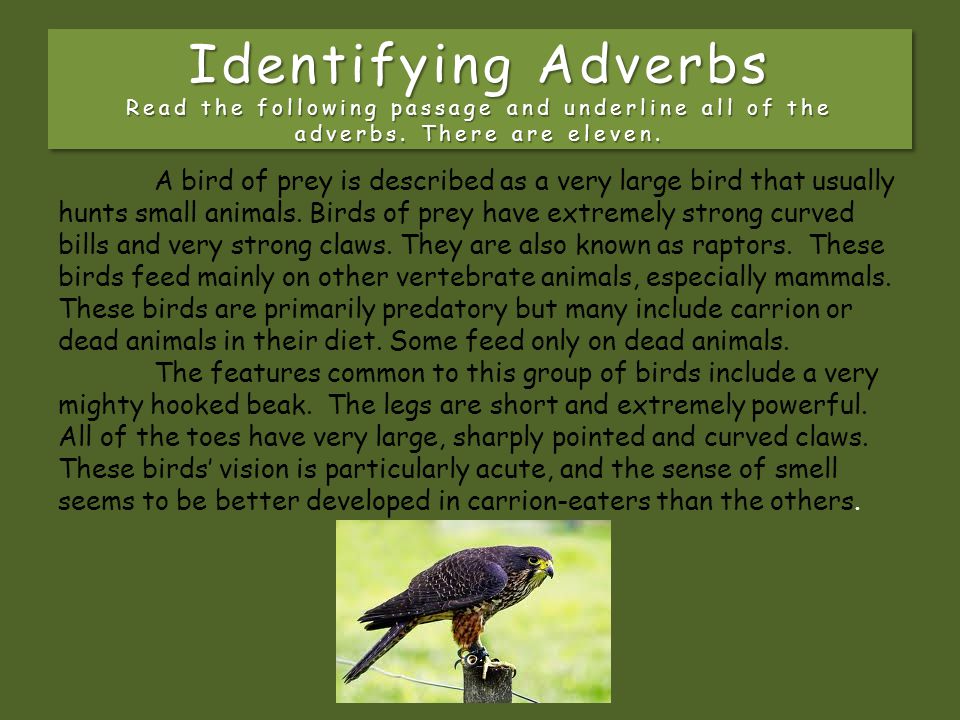 Identifying Adverbs
Read the following passage and underline all of the adverbs. There are eleven.

A bird of prey is described as a very large bird that usually hunts small animals. Birds of prey have extremely strong curved bills and very strong claws. They are also known as raptors. These birds feed mainly on other vertebrate animals, especially mammals. These birds are primarily predatory but many include carrion or dead animals in their diet. Some feed only on dead animals.

The features common to this group of birds include a very mighty hooked beak. The legs are short and extremely powerful. All of the toes have very large, sharply pointed and curved claws. These birds' vision is particularly acute, and the sense of smell seems to be better developed in carrion-eaters than the others.